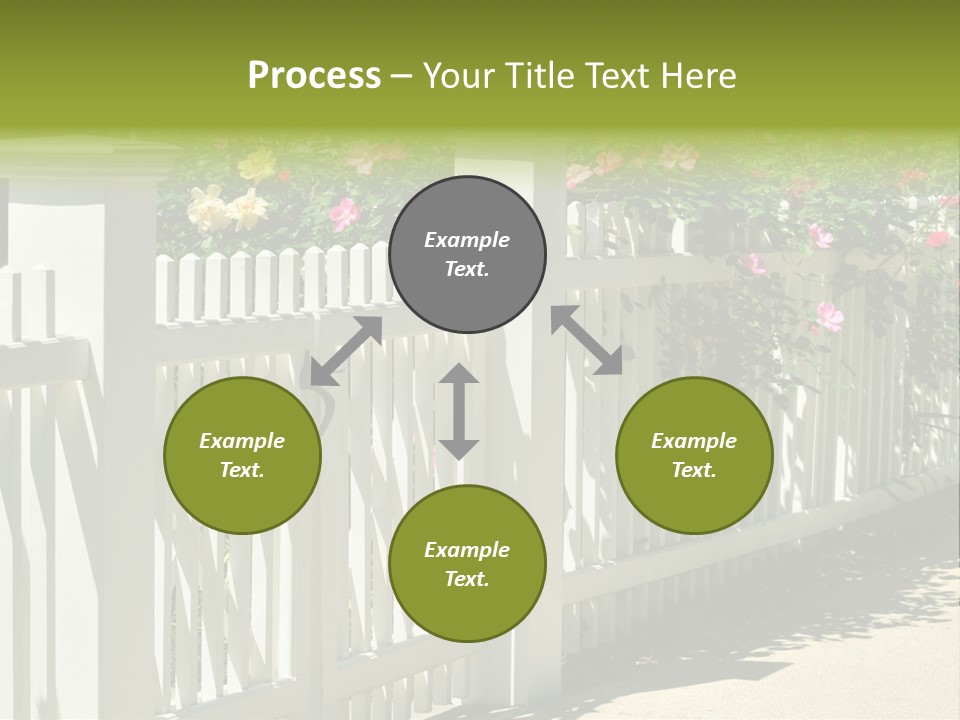 Process – Your Title Text Here

Example Text.

Example Text.

Example Text.

Example Text.